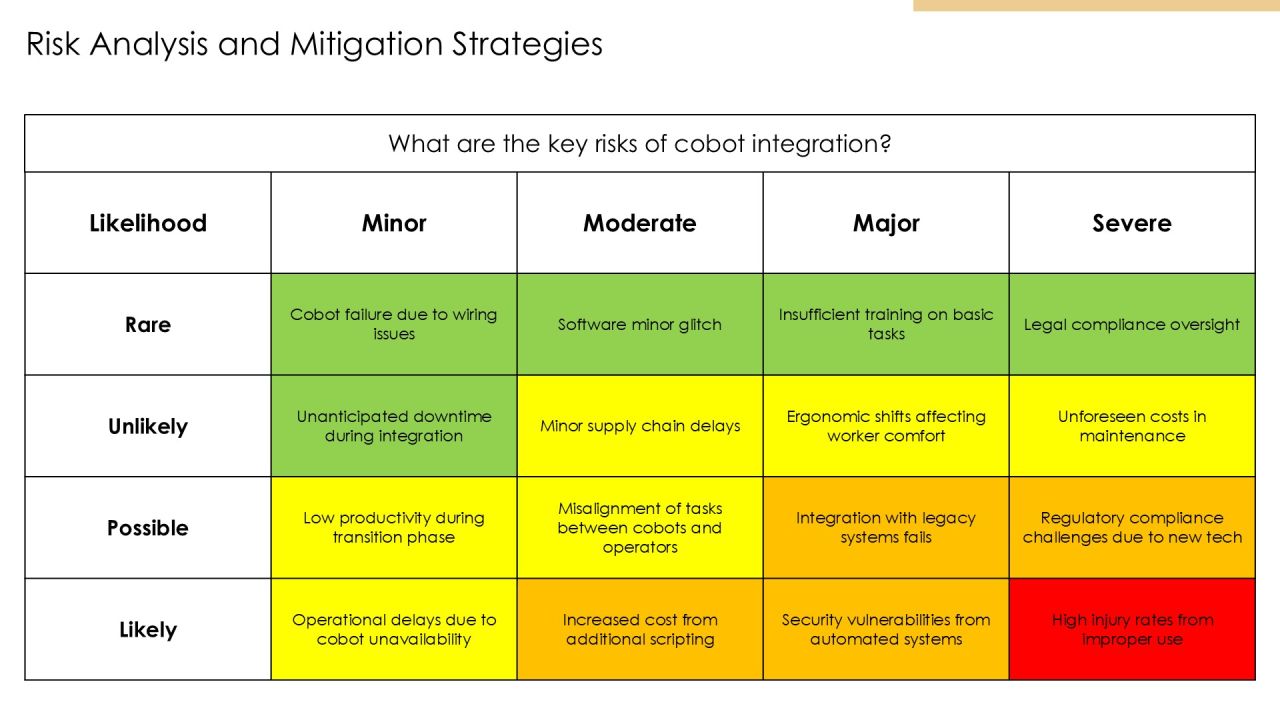 Risk Analysis and Mitigation Strategies

| What are the key risks of cobot integration? | | | | |
|---|---|---|---|---|
| Likelihood | Minor | Moderate | Major | Severe |
| Rare | Cobot failure due to wiring issues | Software minor glitch | Insufficient training on basic tasks | Legal compliance oversight |
| Unlikely | Unanticipated downtime during integration | Minor supply chain delays | Ergonomic shifts affecting worker comfort | Unforeseen costs in maintenance |
| Possible | Low productivity during transition phase | Misalignment of tasks between cobots and operators | Integration with legacy systems fails | Regulatory compliance challenges due to new tech |
| Likely | Operational delays due to cobot unavailability | Increased cost from additional scripting | Security vulnerabilities from automated systems | High injury rates from improper use |